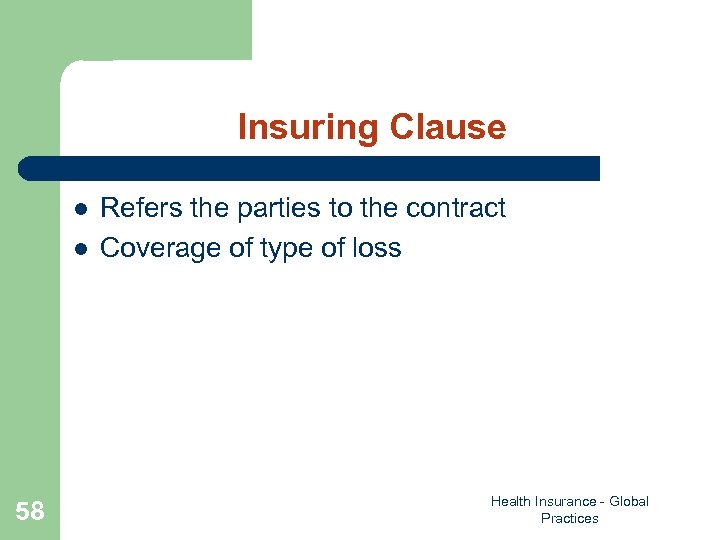 Insuring Clause

- Refers the parties to the contract
- Coverage of type of loss

58

Health Insurance - Global Practices